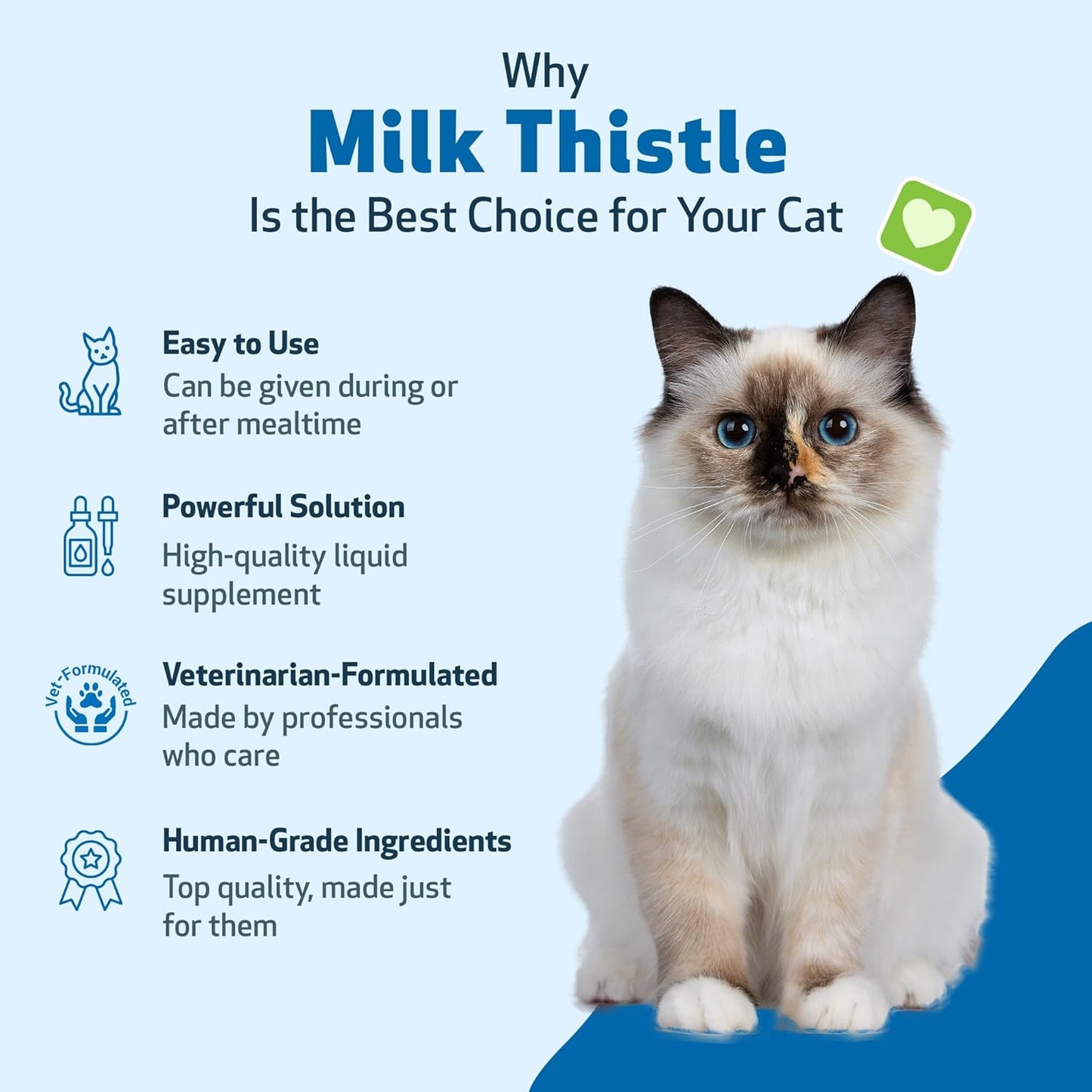 Why
Milk Thistle
Is the Best Choice for Your Cat

Easy to Use
Can be given during or after mealtime

Powerful Solution
High-quality liquid supplement

Vet-Formulated

Veterinarian-Formulated
Made by professionals who care

Human-Grade Ingredients
Top quality, made just for them